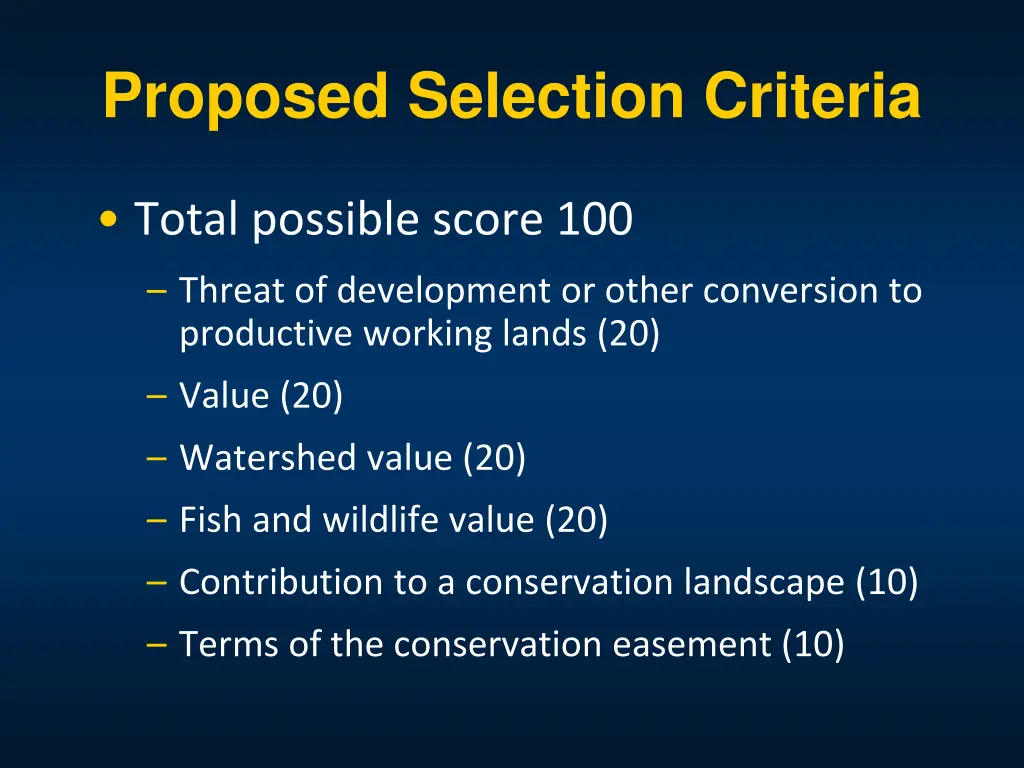 Proposed Selection Criteria

• Total possible score 100

– Threat of development or other conversion to productive working lands (20)

– Value (20)

– Watershed value (20)

– Fish and wildlife value (20)

– Contribution to a conservation landscape (10)

– Terms of the conservation easement (10)